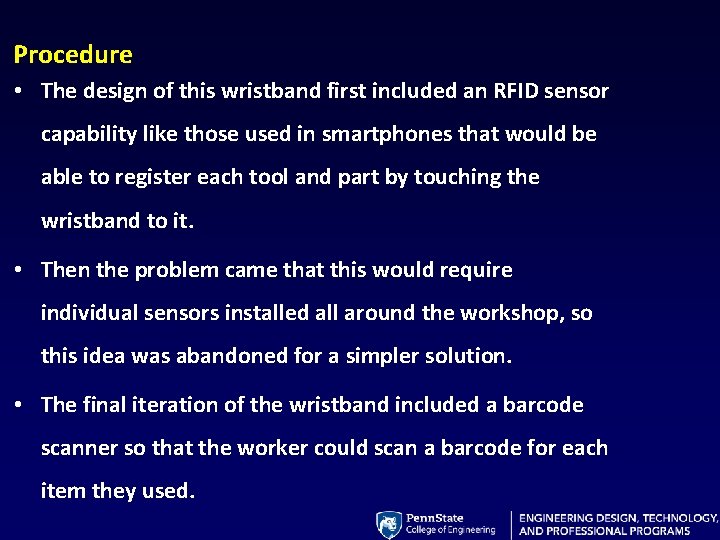 Procedure

• The design of this wristband first included an RFID sensor capability like those used in smartphones that would be able to register each tool and part by touching the wristband to it.

• Then the problem came that this would require individual sensors installed all around the workshop, so this idea was abandoned for a simpler solution.

• The final iteration of the wristband included a barcode scanner so that the worker could scan a barcode for each item they used.

PennState College of Engineering

ENGINEERING DESIGN, TECHNOLOGY, AND PROFESSIONAL PROGRAMS